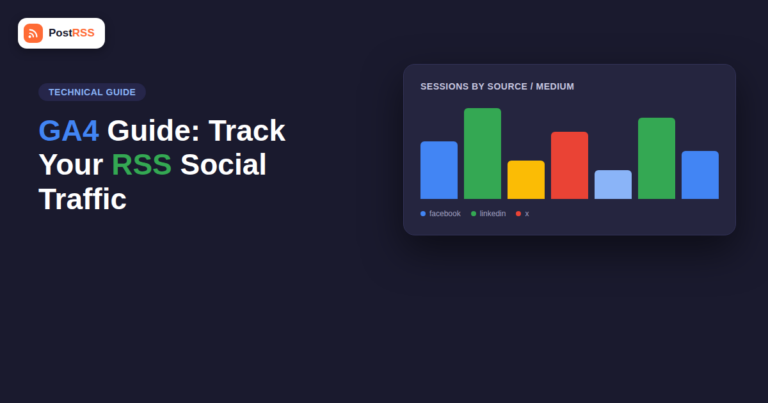 PostRSS

TECHNICAL GUIDE

GA4 Guide: Track Your RSS Social Traffic

SESSIONS BY SOURCE / MEDIUM

facebook linkedin x